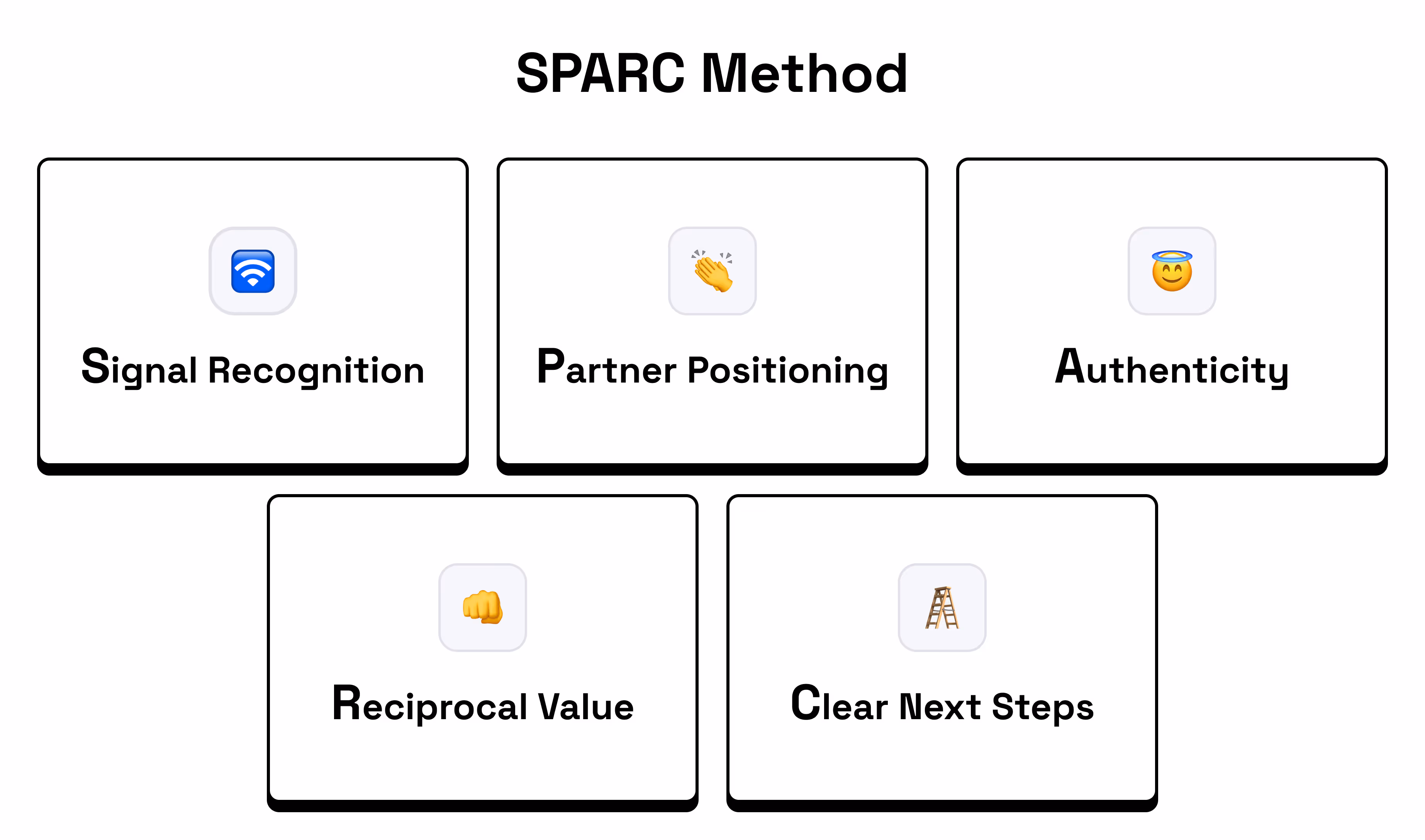 SPARC Method

Signal Recognition

Partner Positioning

Authenticity

Reciprocal Value

Clear Next Steps